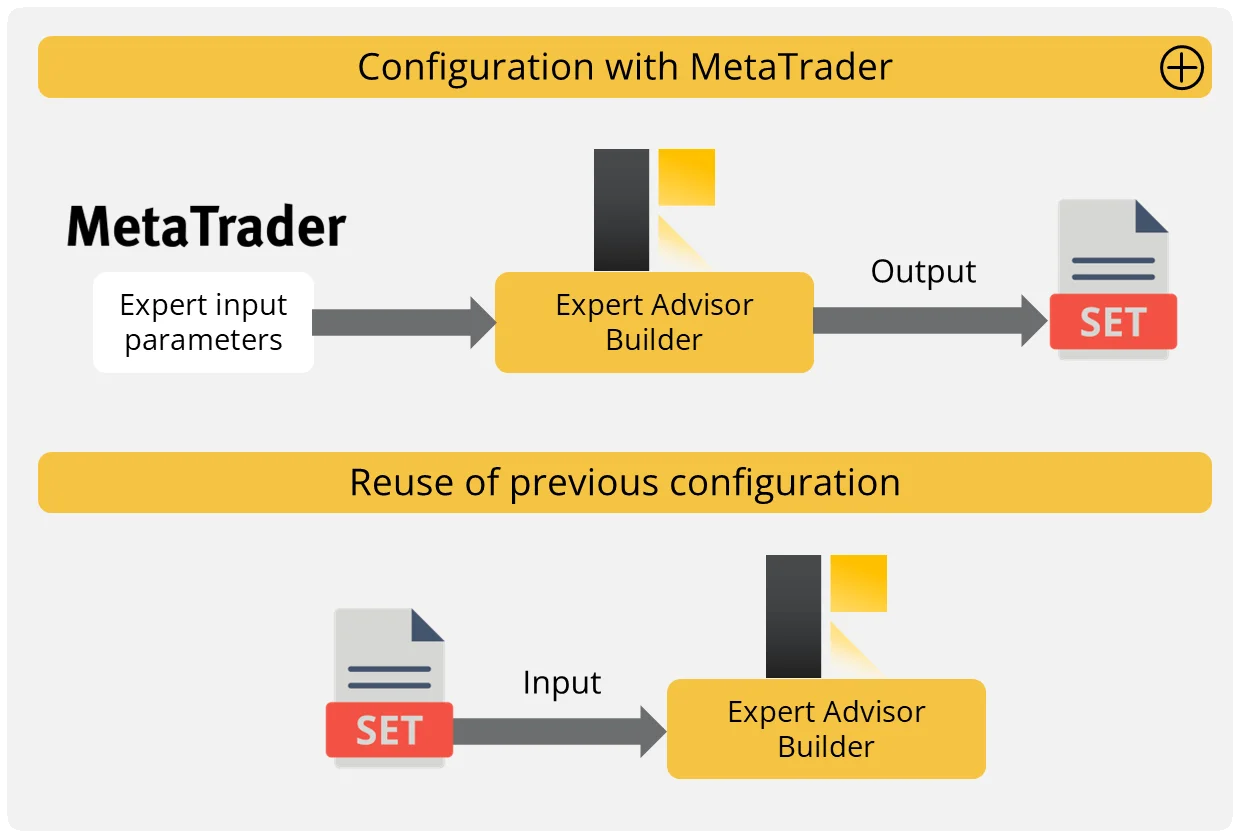 Configuration with MetaTrader

MetaTrader

Expert input parameters

Expert Advisor Builder

Output

SET

Reuse of previous configuration

SET

Input

Expert Advisor Builder